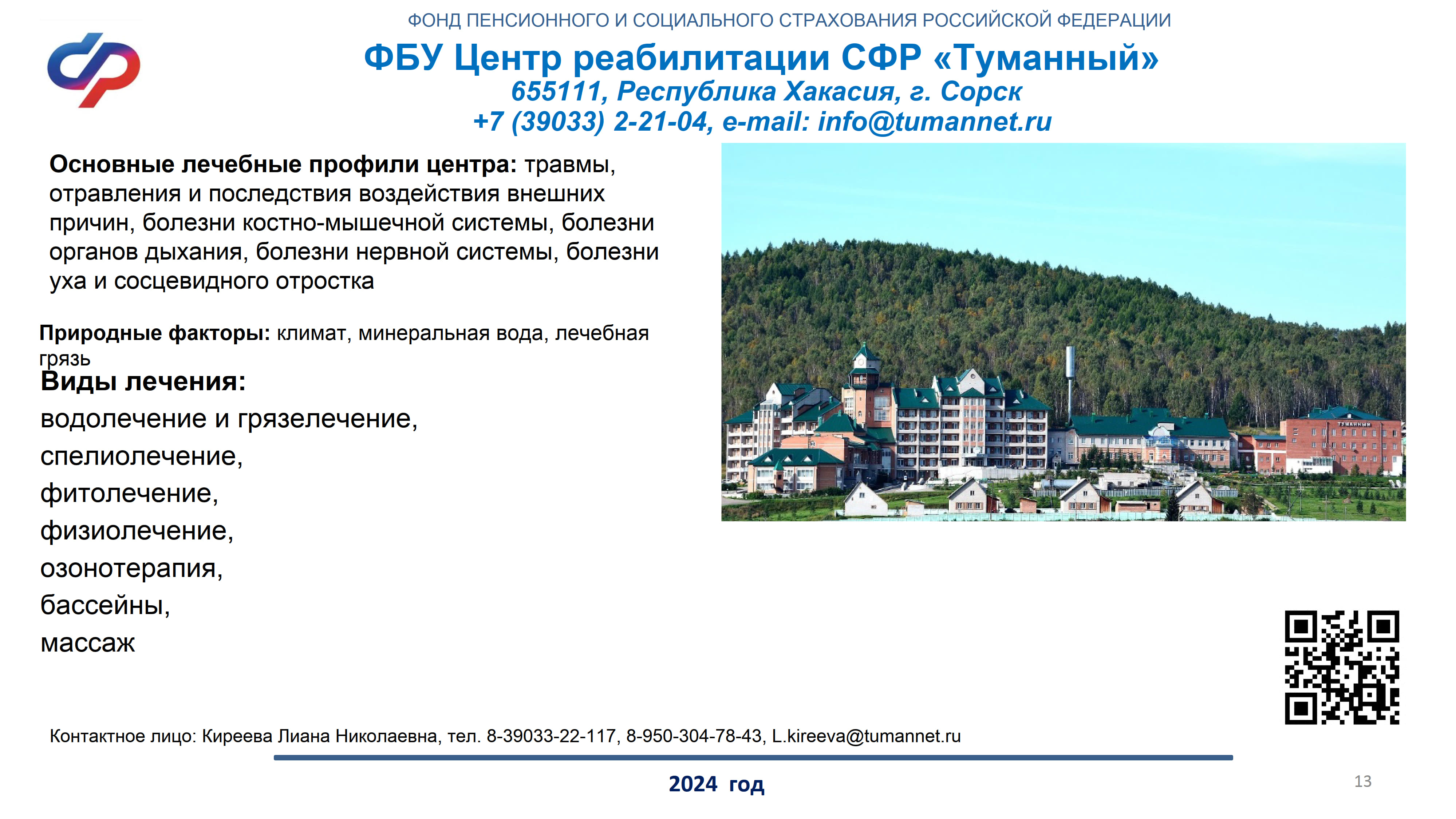 ФОНД ПЕНСИОННОГО И СОЦИАЛЬНОГО СТРАХОВАНИЯ РОССИЙСКОЙ ФЕДЕРАЦИИ

ФБУ Центр реабилитации СФР «Туманный»
655111, Республика Хакасия, г. Сорск
+7 (39033) 2-21-04, e-mail: info@tumannet.ru

Основные лечебные профили центра: травмы, отравления и последствия воздействия внешних причин, болезни костно-мышечной системы, болезни органов дыхания, болезни нервной системы, болезни уха и сосцевидного отростка

Природные факторы: климат, минеральная вода, лечебная грязь

Виды лечения:
водолечение и грязелечение,
спелиолечение,
фитолечение,
физиолечение,
озонотерапия,
бассейны,
массаж

ТУМАННЫЙ

Контактное лицо: Киреева Лиана Николаевна, тел. 8-39033-22-117, 8-950-304-78-43, L.kireeva@tumannet.ru

2024 год

13